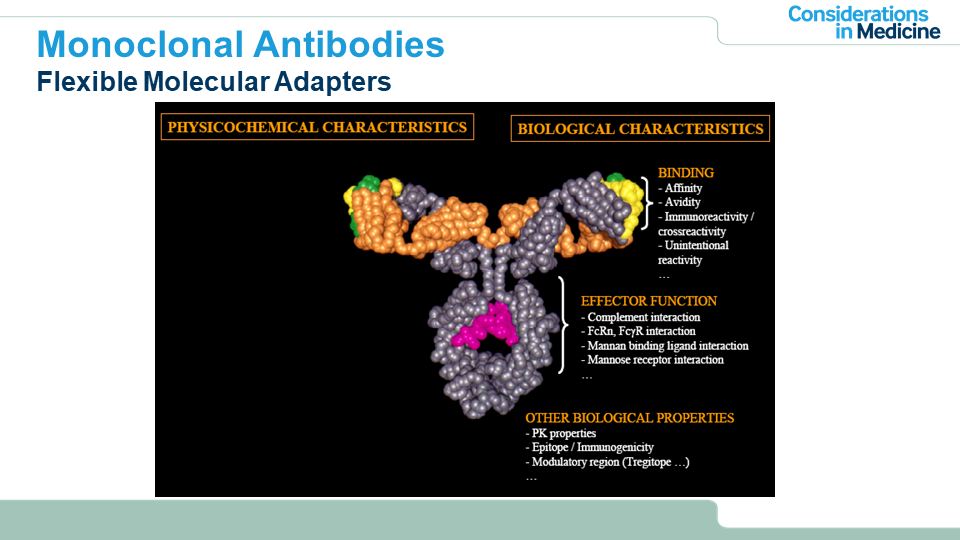 Considerations in Medicine

Monoclonal Antibodies
Flexible Molecular Adapters

PHYSICOCHEMICAL CHARACTERISTICS

BIOLOGICAL CHARACTERISTICS

BINDING
- Affinity
- Avidity
- Immunoreactivity / crossreactivity
- Unintentional reactivity
…

EFFECTOR FUNCTION
- Complement interaction
- FcRn, FcγR interaction
- Mannan binding ligand interaction
- Mannose receptor interaction
…

OTHER BIOLOGICAL PROPERTIES
- PK properties
- Epitope / Immunogenicity
- Modulatory region (Tregitope …)
…